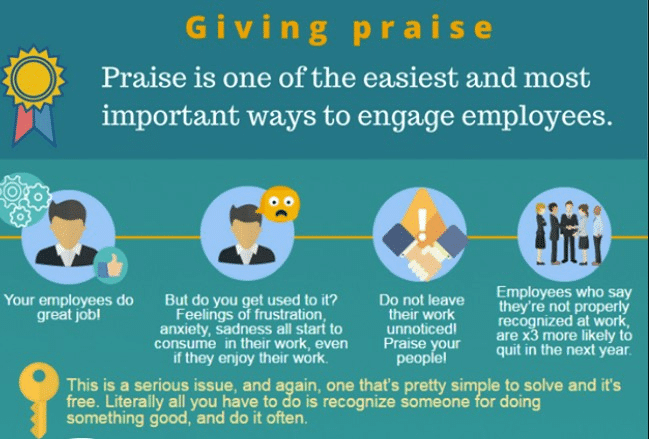 Giving praise

Praise is one of the easiest and most important ways to engage employees.

Your employees do great job!

But do you get used to it? Feelings of frustration, anxiety, sadness all start to consume in their work, even if they enjoy their work.

Do not leave their work unnoticed! Praise your people!

Employees who say they're not properly recognized at work, are x3 more likely to quit in the next year.

This is a serious issue, and again, one that's pretty simple to solve and it's free. Literally all you have to do is recognize someone for doing something good, and do it often.